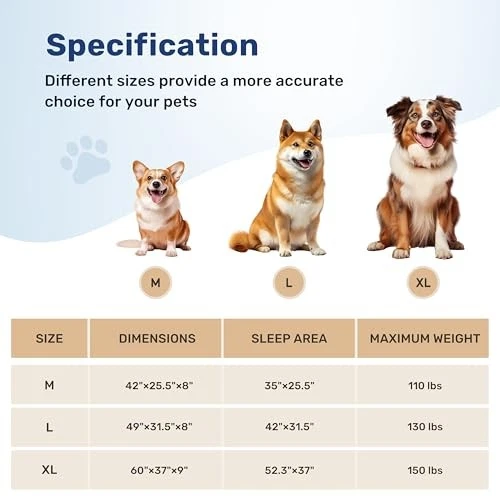 Specification

Different sizes provide a more accurate choice for your pets

M

L

XL

| SIZE | DIMENSIONS | SLEEP AREA | MAXIMUM WEIGHT |
|---|---|---|---|
| M | 42"×25.5"×8" | 35"×25.5" | 110 lbs |
| L | 49"×31.5"×8" | 42"×31.5" | 130 lbs |
| XL | 60"×37"×9" | 52.3"×37" | 150 lbs |